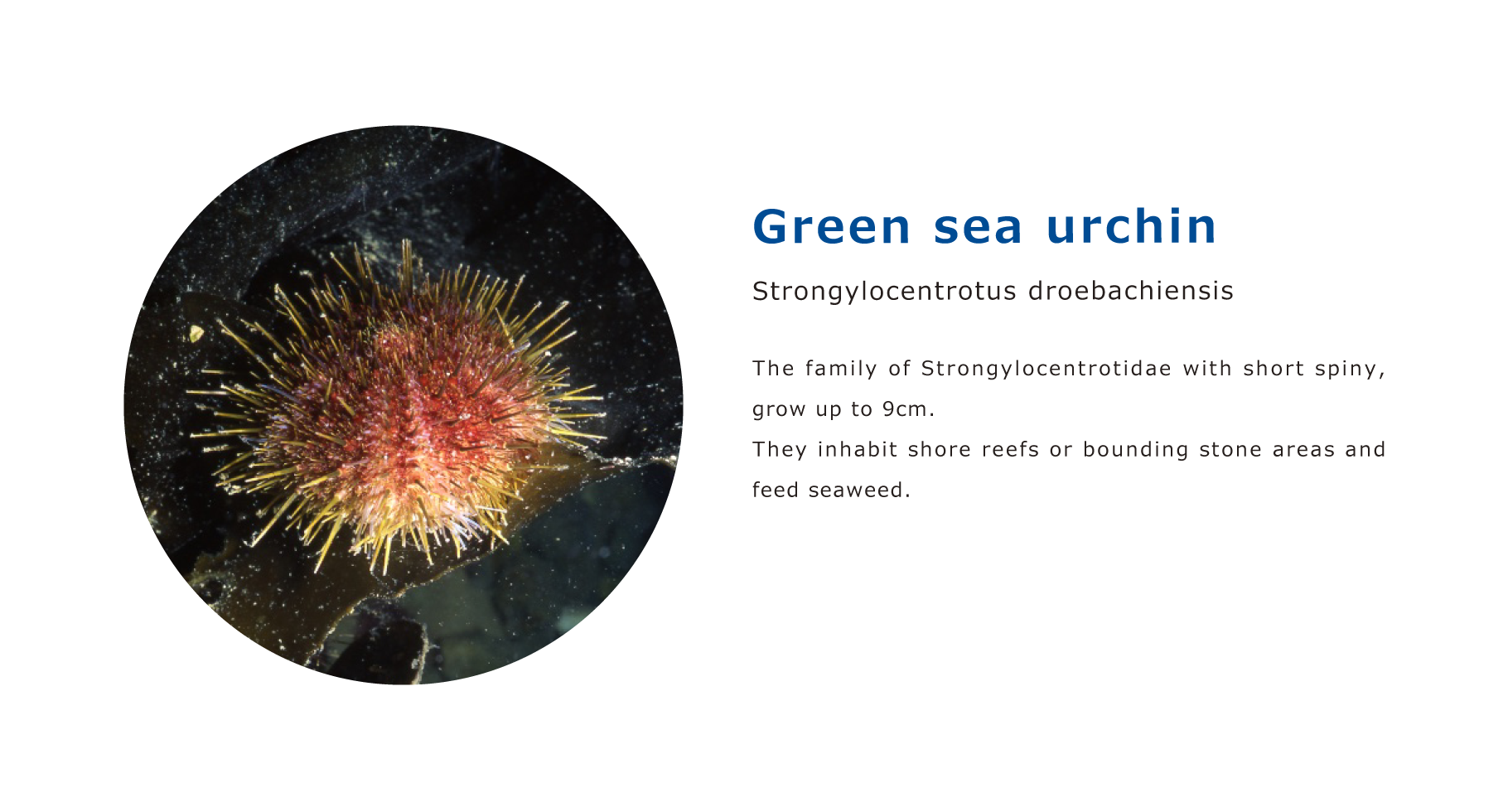 Green sea urchin

Strongylocentrotus droebachiensis

The family of Strongylocentrotidae with short spiny, grow up to 9cm.
They inhabit shore reefs or bounding stone areas and feed seaweed.